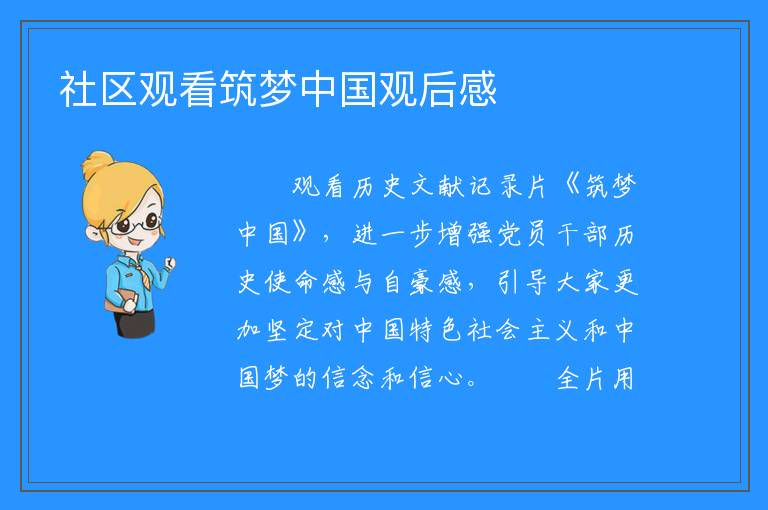 社区观看筑梦中国观后感

观看历史文献记录片《筑梦中国》，进一步增强党员干部历史使命感与自豪感，引导大家更加坚定对中国特色社会主义和中国梦的信念和信心。　　全片用